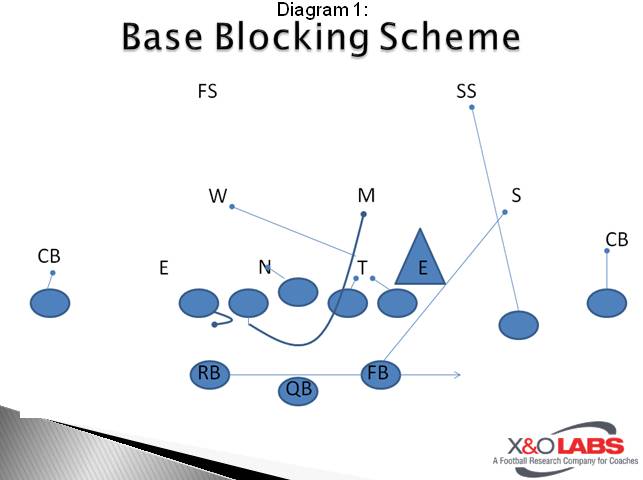 Diagram 1:
Base Blocking Scheme

FS

SS

W

M

S

CB

CB

E

N

T

E

RB

FB

QB

X&O LABS
A Football Research Company for Coaches